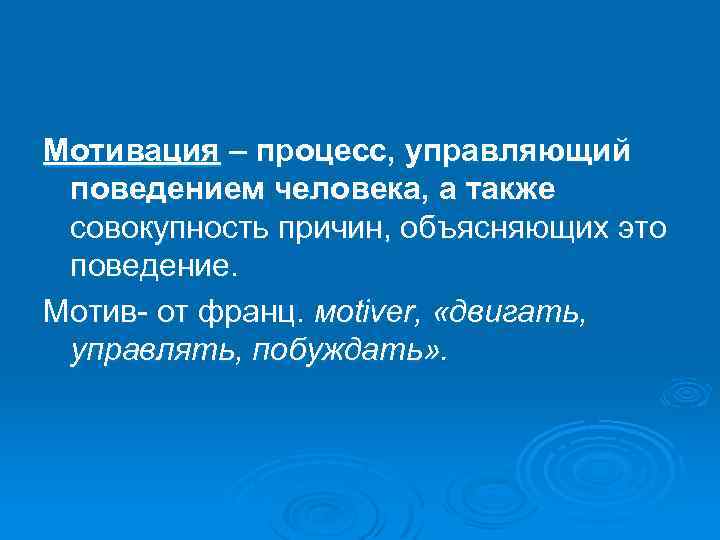 Мотивация – процесс, управляющий поведением человека, а также совокупность причин, объясняющих это поведение.

Мотив- от франц. motiver, «двигать, управлять, побуждать».